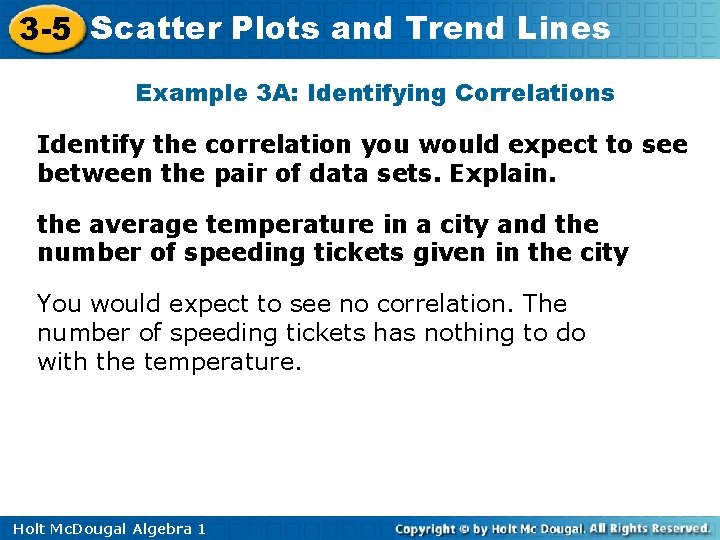 3-5 Scatter Plots and Trend Lines

Example 3A: Identifying Correlations

Identify the correlation you would expect to see between the pair of data sets. Explain.

the average temperature in a city and the number of speeding tickets given in the city

You would expect to see no correlation. The number of speeding tickets has nothing to do with the temperature.

Holt McDougal Algebra 1

Copyright © by Holt Mc Dougal. All Rights Reserved.